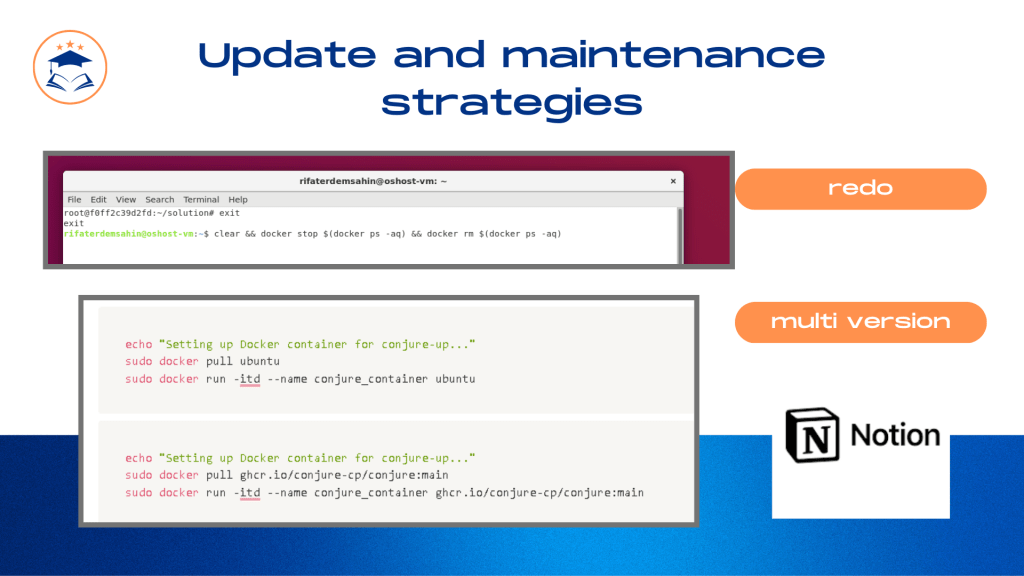 Update and maintenance strategies

rifaterdemsahin@oshost-vm: ~

File Edit View Search Terminal Help

root@f0ff2c39d2fd:~/solution# exit
exit
rifaterdemsahin@oshost-vm:~$ clear && docker stop $(docker ps -aq) && docker rm $(docker ps -aq)

redo

echo "Setting up Docker container for conjure-up..."
sudo docker pull ubuntu
sudo docker run -itd --name conjure_container ubuntu

multi version

echo "Setting up Docker container for conjure-up..."
sudo docker pull ghcr.io/conjure-cp/conjure:main
sudo docker run -itd --name conjure_container ghcr.io/conjure-cp/conjure:main

N Notion